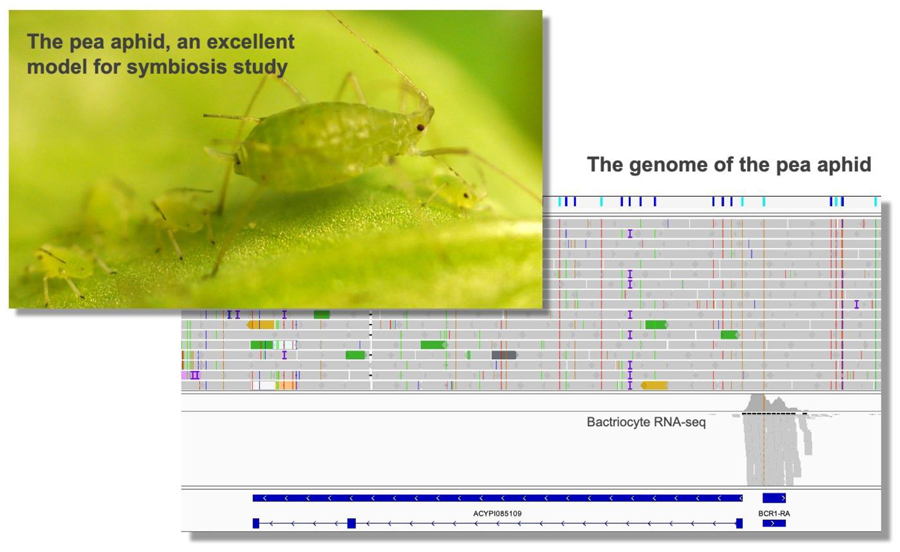 The pea aphid, an excellent model for symbiosis study

The genome of the pea aphid

Bactriocyte RNA-seq

ACYPI085109

BCR1-RA